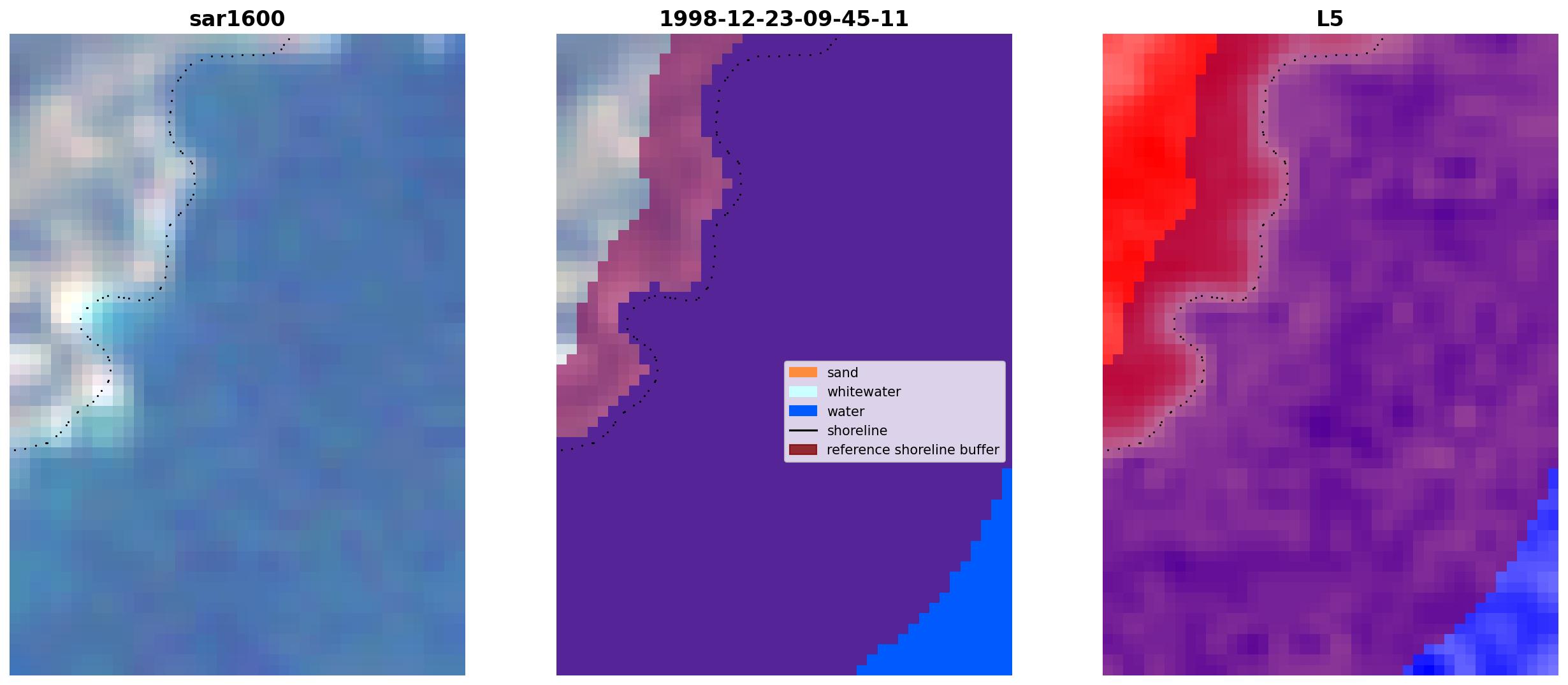 sar1600

1998-12-23-09-45-11

sand
whitewater
water
shoreline
reference shoreline buffer

L5